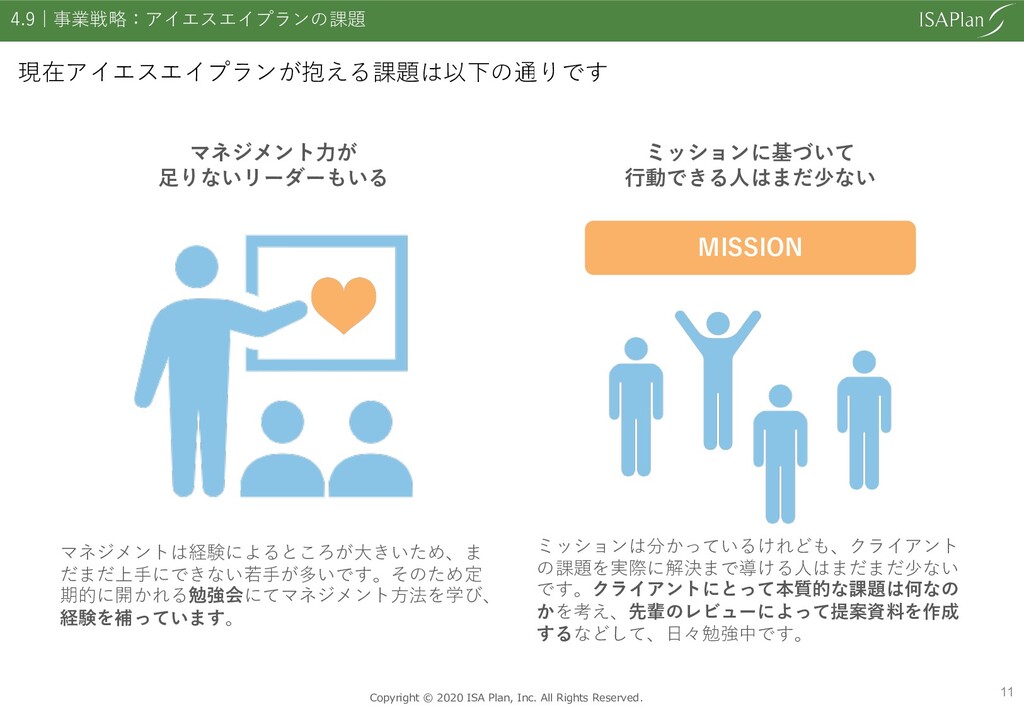 4.9｜事業戦略：アイエスエイプランの課題

ISAPlan

現在アイエスエイプランが抱える課題は以下の通りです

マネジメント力が
足りないリーダーもいる

マネジメントは経験によるところが大きいため、まだまだ上手にできない若手が多いです。そのため定期的に開かれる勉強会にてマネジメント方法を学び、経験を補っています。

ミッションに基づいて
行動できる人はまだ少ない

MISSION

ミッションは分かっているけれども、クライアントの課題を実際に解決まで導ける人はまだまだ少ないです。クライアントにとって本質的な課題は何なのかを考え、先輩のレビューによって提案資料を作成するなどして、日々勉強中です。

Copyright © 2020 ISA Plan, Inc. All Rights Reserved.

11